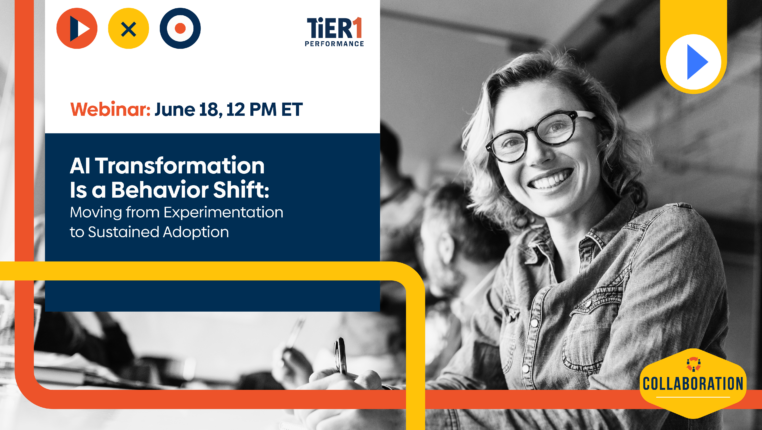 TiER1 PERFORMANCE

Webinar: June 18, 12 PM ET

AI Transformation Is a Behavior Shift: Moving from Experimentation to Sustained Adoption

COLLABORATION